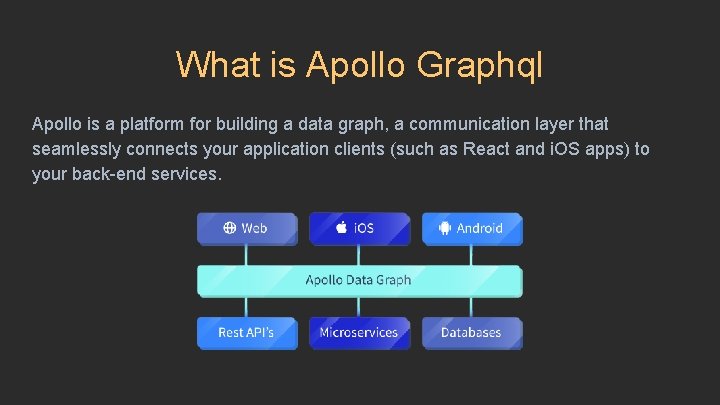 What is Apollo Graphql

Apollo is a platform for building a data graph, a communication layer that seamlessly connects your application clients (such as React and iOS apps) to your back-end services.

Web

iOS

Android

Apollo Data Graph

Rest API's

Microservices

Databases